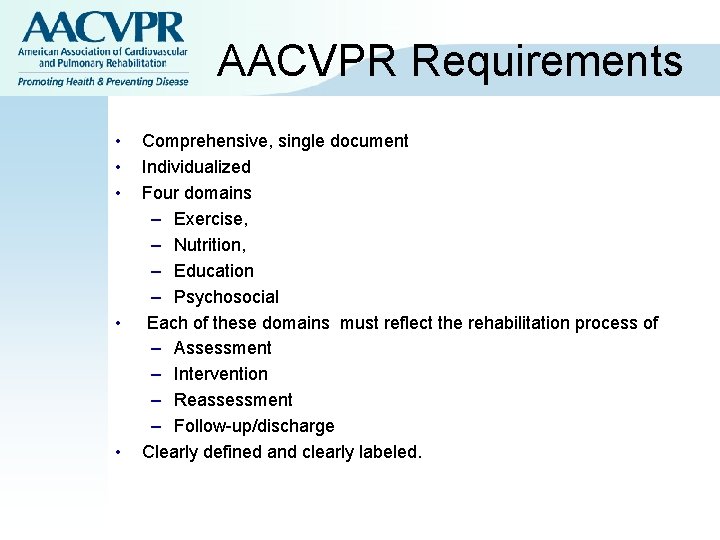 AACVPR
American Association of Cardiovascular and Pulmonary Rehabilitation
Promoting Health & Preventing Disease

AACVPR Requirements

• Comprehensive, single document
• Individualized
• Four domains
– Exercise,
– Nutrition,
– Education
– Psychosocial
• Each of these domains must reflect the rehabilitation process of
– Assessment
– Intervention
– Reassessment
– Follow-up/discharge
• Clearly defined and clearly labeled.